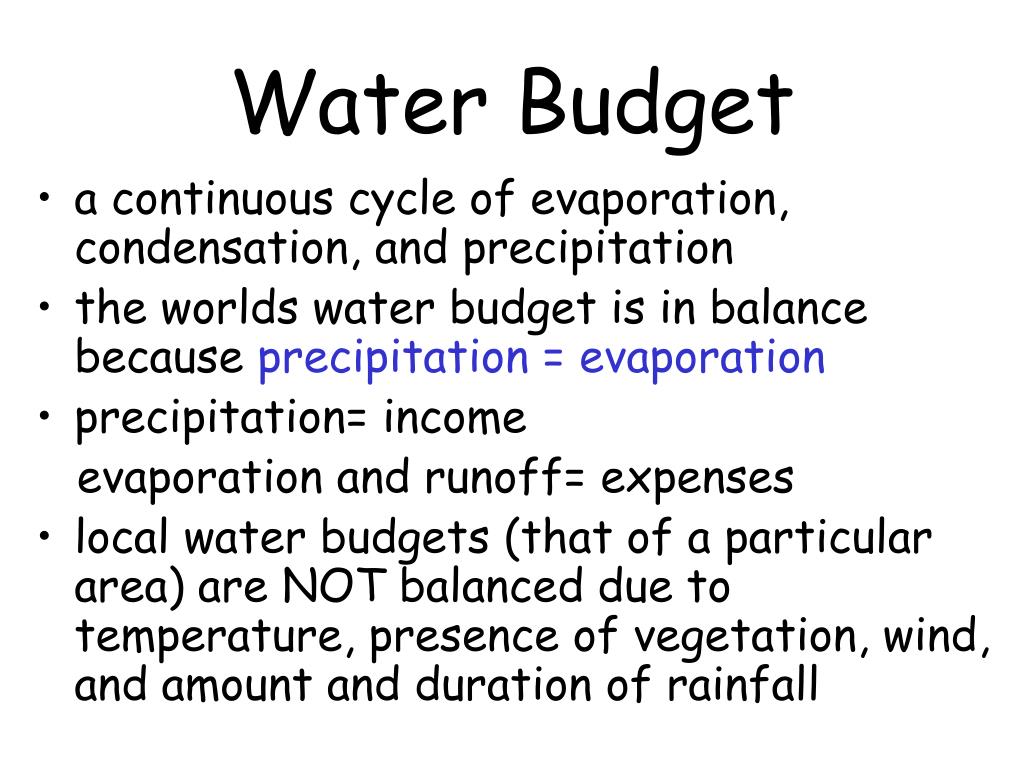 Water Budget

• a continuous cycle of evaporation, condensation, and precipitation
• the worlds water budget is in balance because precipitation = evaporation
• precipitation= income
evaporation and runoff= expenses
• local water budgets (that of a particular area) are NOT balanced due to temperature, presence of vegetation, wind, and amount and duration of rainfall